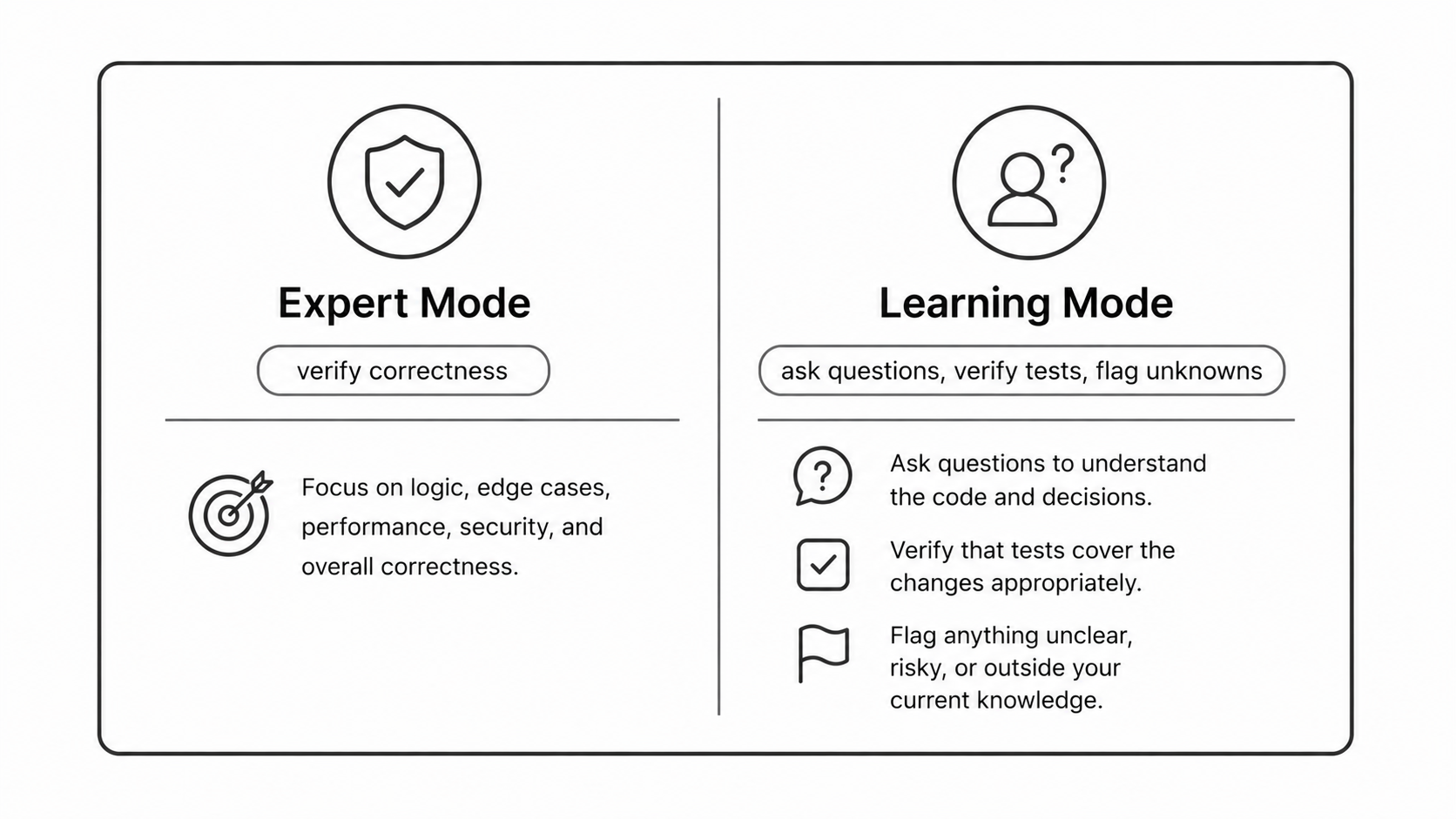 Expert Mode

verify correctness

Focus on logic, edge cases, performance, security, and overall correctness.

Learning Mode

ask questions, verify tests, flag unknowns

Ask questions to understand the code and decisions.

Verify that tests cover the changes appropriately.

Flag anything unclear, risky, or outside your current knowledge.